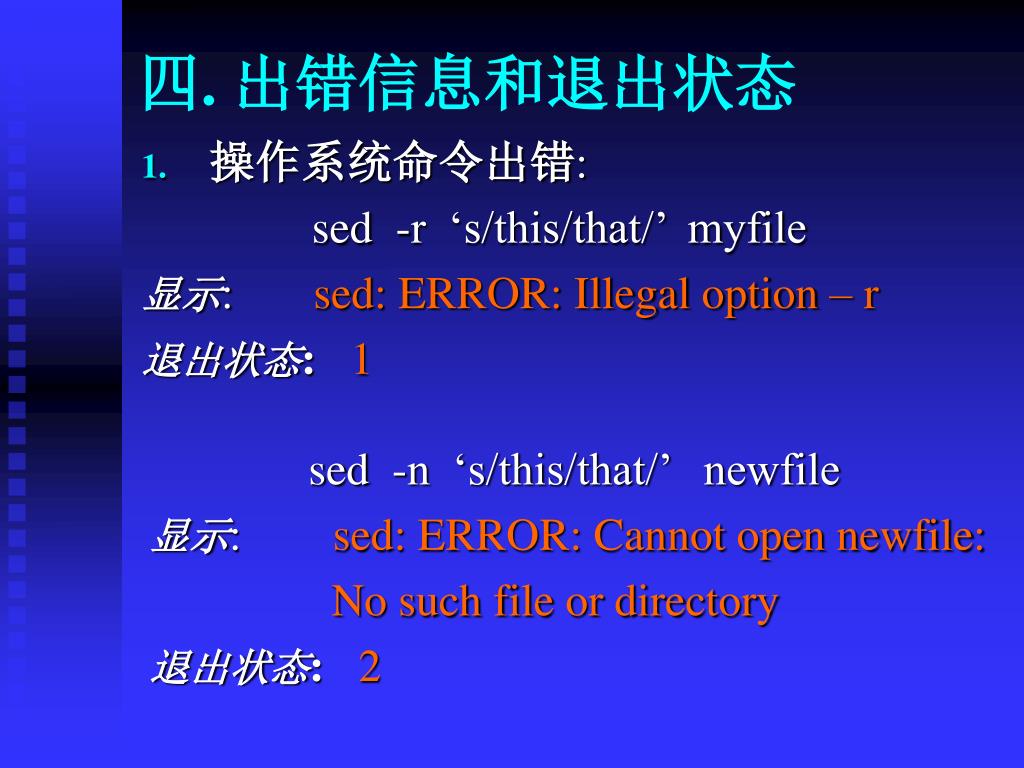 四. 出错信息和退出状态

1. 操作系统命令出错:

sed -r ‘s/this/that/’ myfile

显示: sed: ERROR: Illegal option – r

退出状态: 1

sed -n ‘s/this/that/’ newfile

显示: sed: ERROR: Cannot open newfile: No such file or directory

退出状态: 2